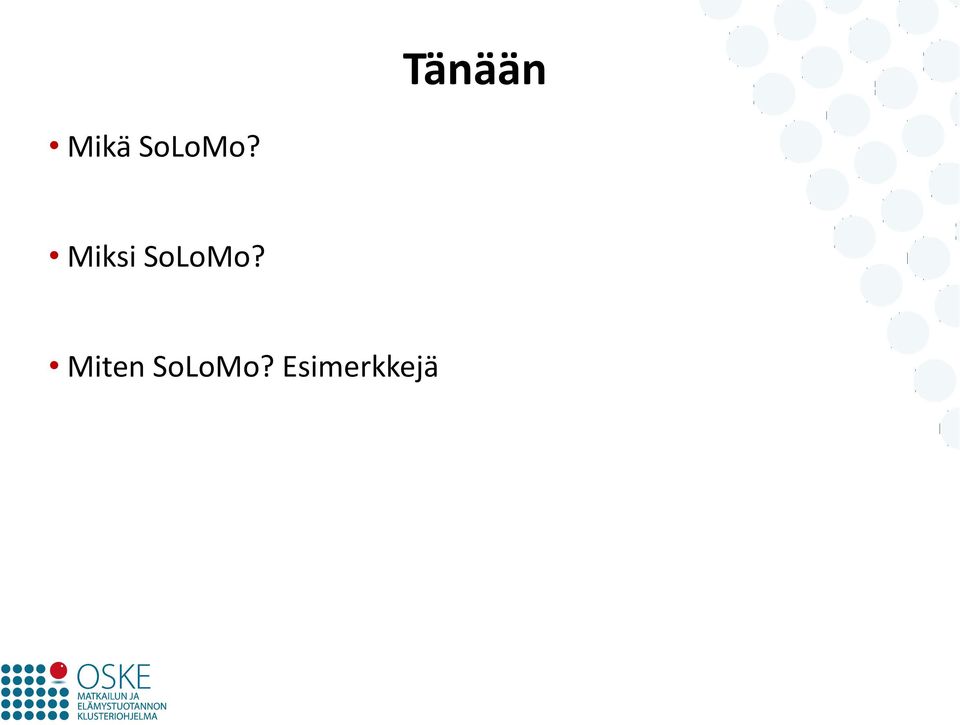 Tänään

• Mikä SoLoMo?

• Miksi SoLoMo?

• Miten SoLoMo? Esimerkkejä

OSKE
MATKAILUN JA ELÄMYSTUOTANNON KLUSTERIOHJELMA